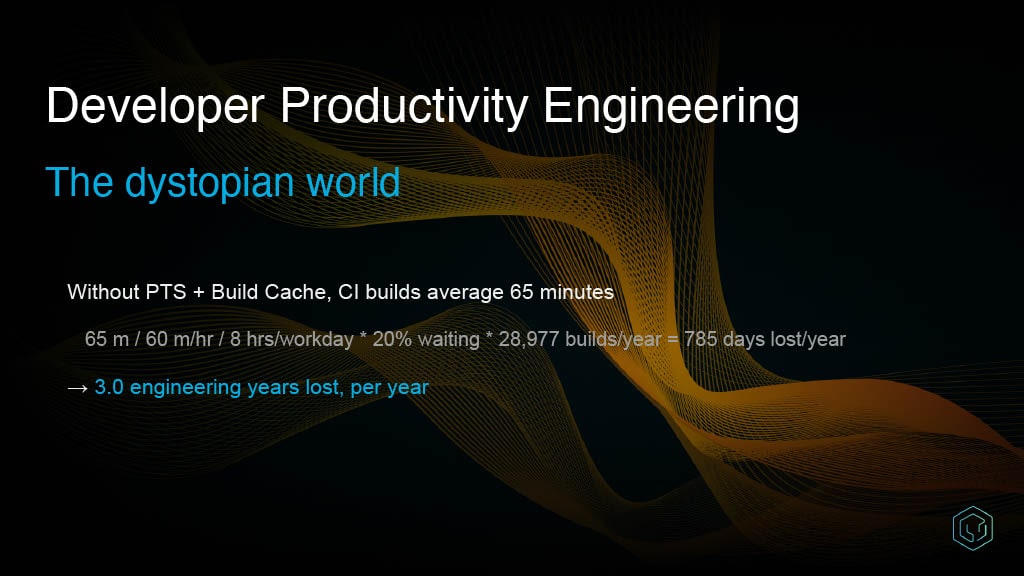 Developer Productivity Engineering

The dystopian world

Without PTS + Build Cache, CI builds average 65 minutes

65 m / 60 m/hr / 8 hrs/workday * 20% waiting * 28,977 builds/year = 785 days lost/year

→ 3.0 engineering years lost, per year